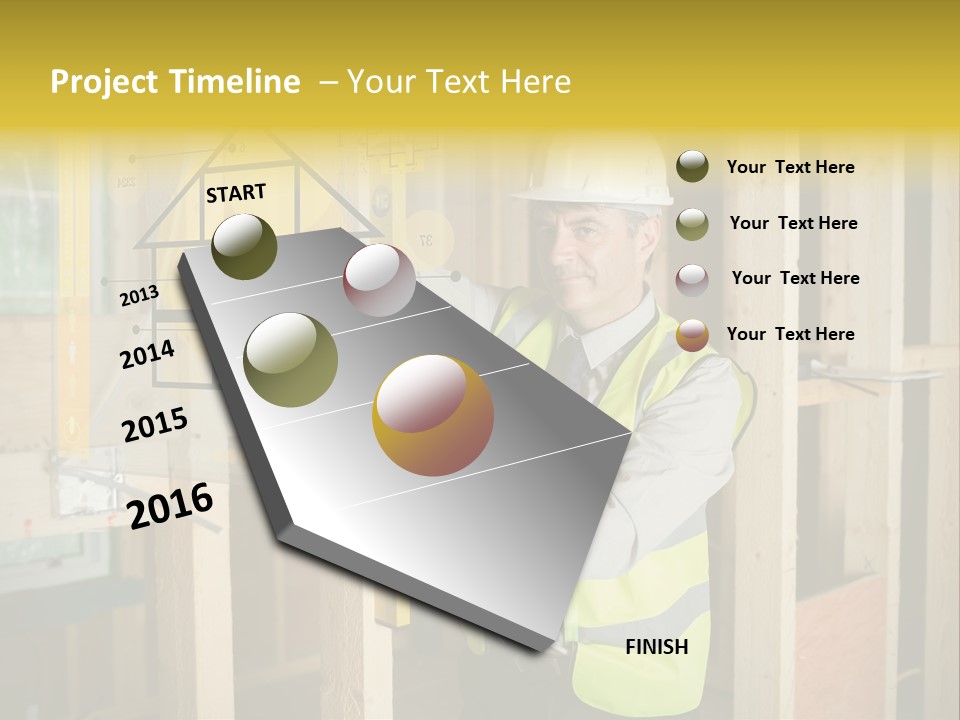 Project Timeline – Your Text Here

START

2013

2014

2015

2016

FINISH

Your Text Here

Your Text Here

Your Text Here

Your Text Here